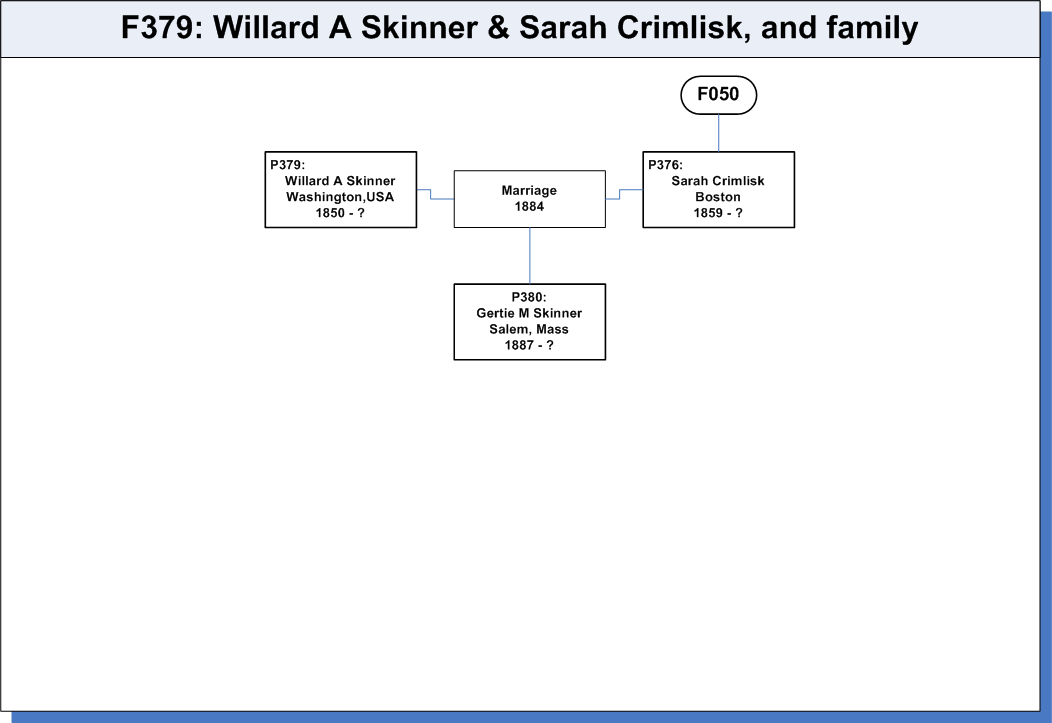 F379: Willard A Skinner & Sarah Crimlisk, and family

F050

P379:
Willard A Skinner
Washington,USA
1850 - ?

Marriage
1884

P376:
Sarah Crimlisk
Boston
1859 - ?

P380:
Gertie M Skinner
Salem, Mass
1887 - ?